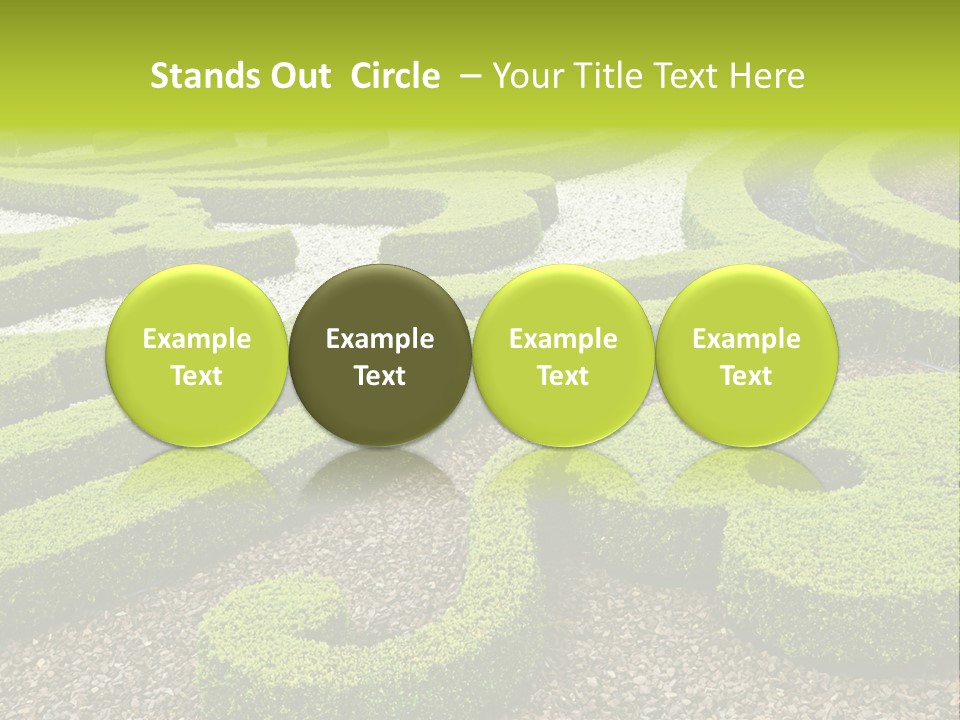 Stands Out Circle – Your Title Text Here

Example Text

Example Text

Example Text

Example Text